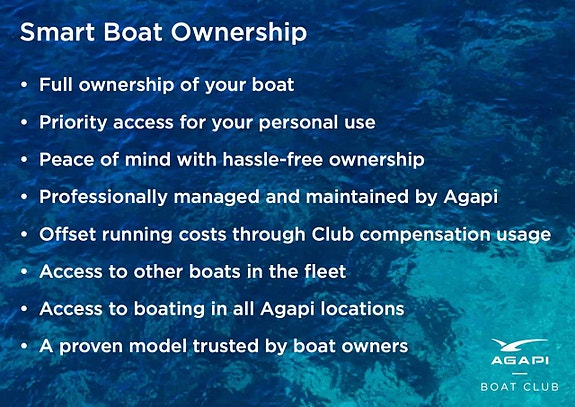 Smart Boat Ownership

• Full ownership of your boat
• Priority access for your personal use
• Peace of mind with hassle-free ownership
• Professionally managed and maintained by Agapi
• Offset running costs through Club compensation usage
• Access to other boats in the fleet
• Access to boating in all Agapi locations
• A proven model trusted by boat owners

AGAPI
BOAT CLUB